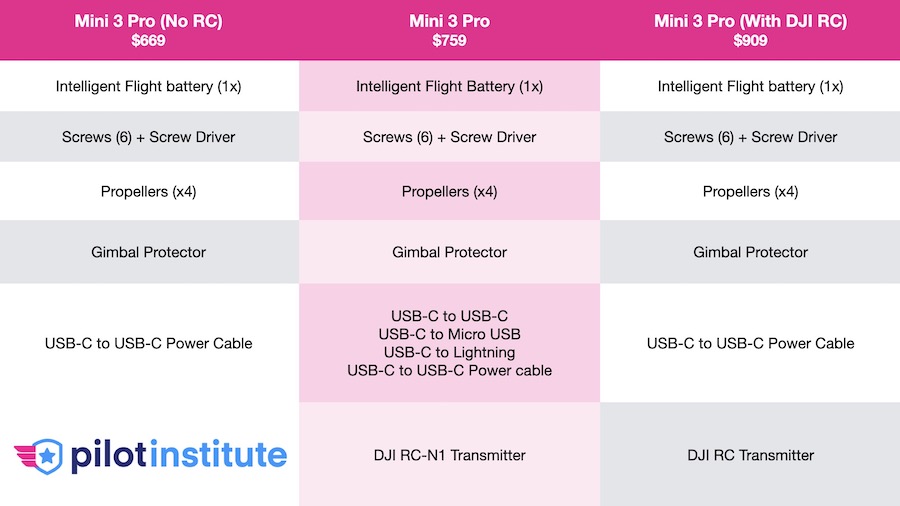 | Mini 3 Pro (No RC) $669 | Mini 3 Pro $759 | Mini 3 Pro (With DJI RC) $909 |
|---|---|---|
| Intelligent Flight battery (1x) | Intelligent Flight Battery (1x) | Intelligent Flight battery (1x) |
| Screws (6) + Screw Driver | Screws (6) + Screw Driver | Screws (6) + Screw Driver |
| Propellers (x4) | Propellers (x4) | Propellers (x4) |
| Gimbal Protector | Gimbal Protector | Gimbal Protector |
| USB-C to USB-C Power Cable | USB-C to USB-C USB-C to Micro USB USB-C to Lightning USB-C to USB-C Power cable | USB-C to USB-C Power Cable |
| pilotinstitute | DJI RC-N1 Transmitter | DJI RC Transmitter |